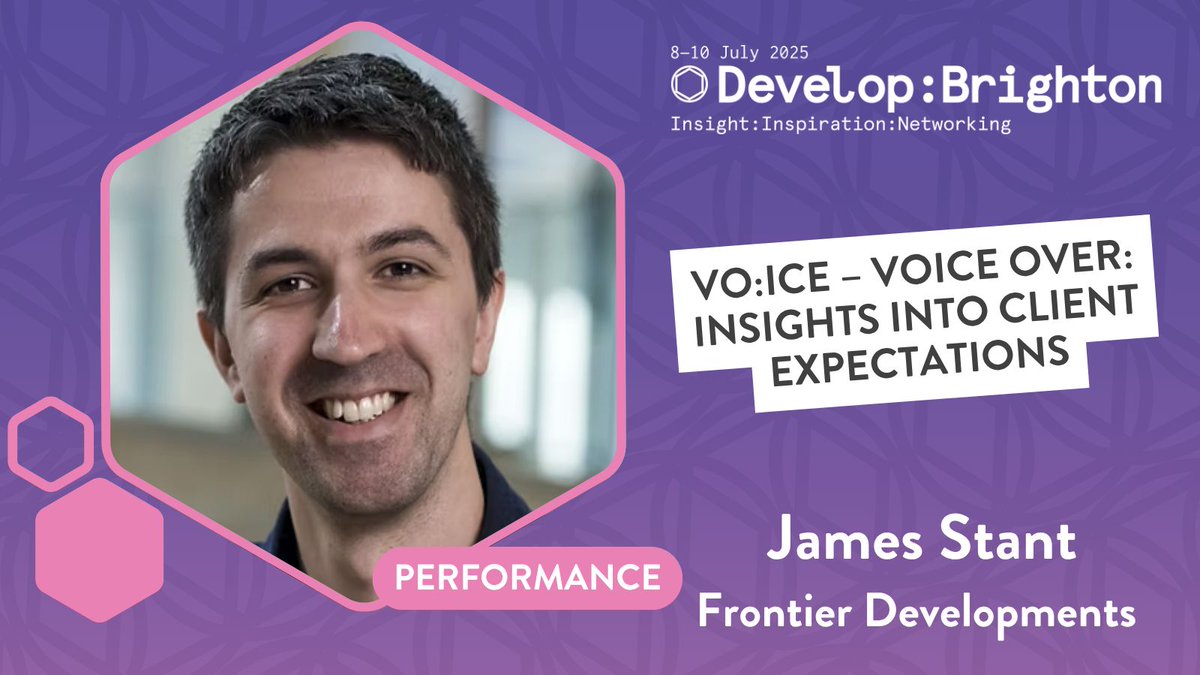 8-10 July 2025
Develop:Brighton
Insight:Inspiration:Networking

VO:ICE – VOICE OVER: INSIGHTS INTO CLIENT EXPECTATIONS

PERFORMANCE

James Stant
Frontier Developments